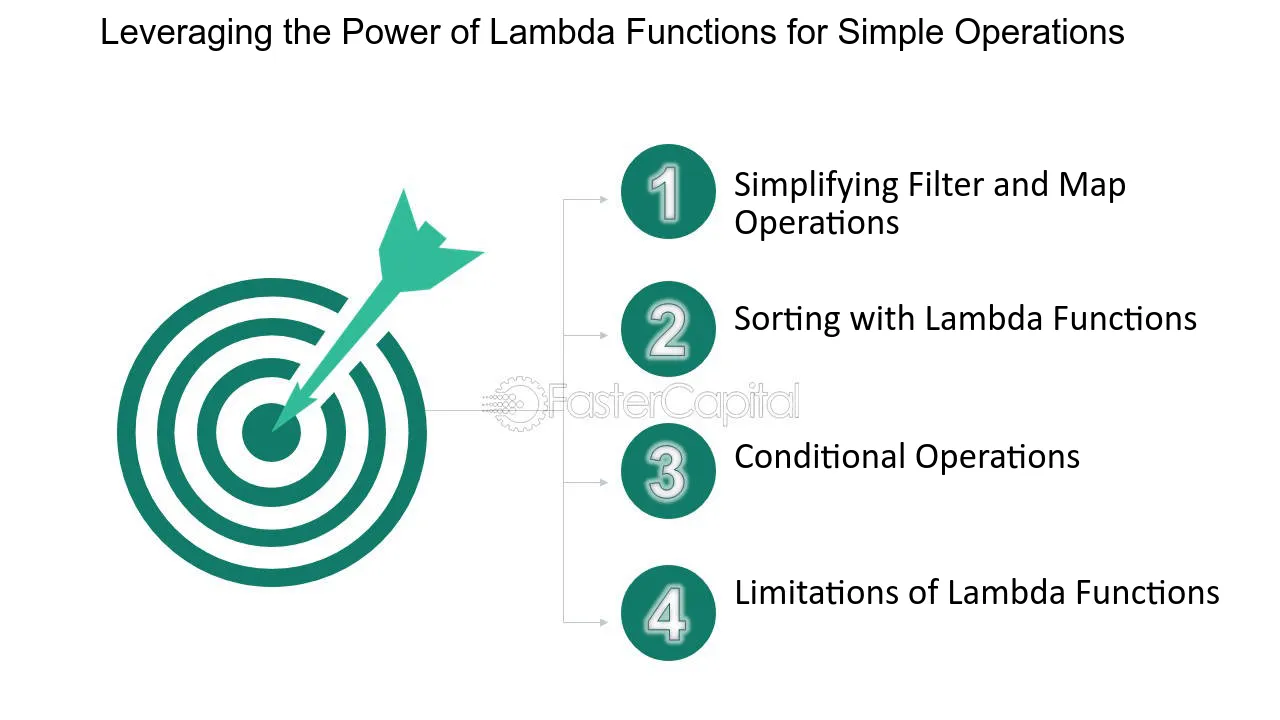 Leveraging the Power of Lambda Functions for Simple Operations

1 Simplifying Filter and Map Operations

2 Sorting with Lambda Functions

FasterCapital

3 Conditional Operations

4 Limitations of Lambda Functions